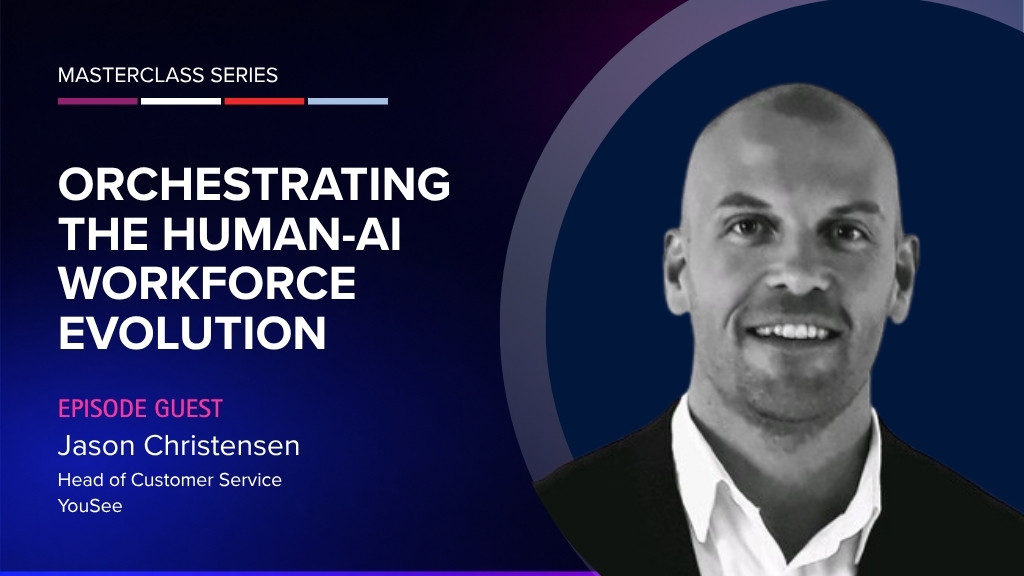 MASTERCLASS SERIES

ORCHESTRATING THE HUMAN-AI WORKFORCE EVOLUTION

EPISODE GUEST
Jason Christensen
Head of Customer Service
YouSee